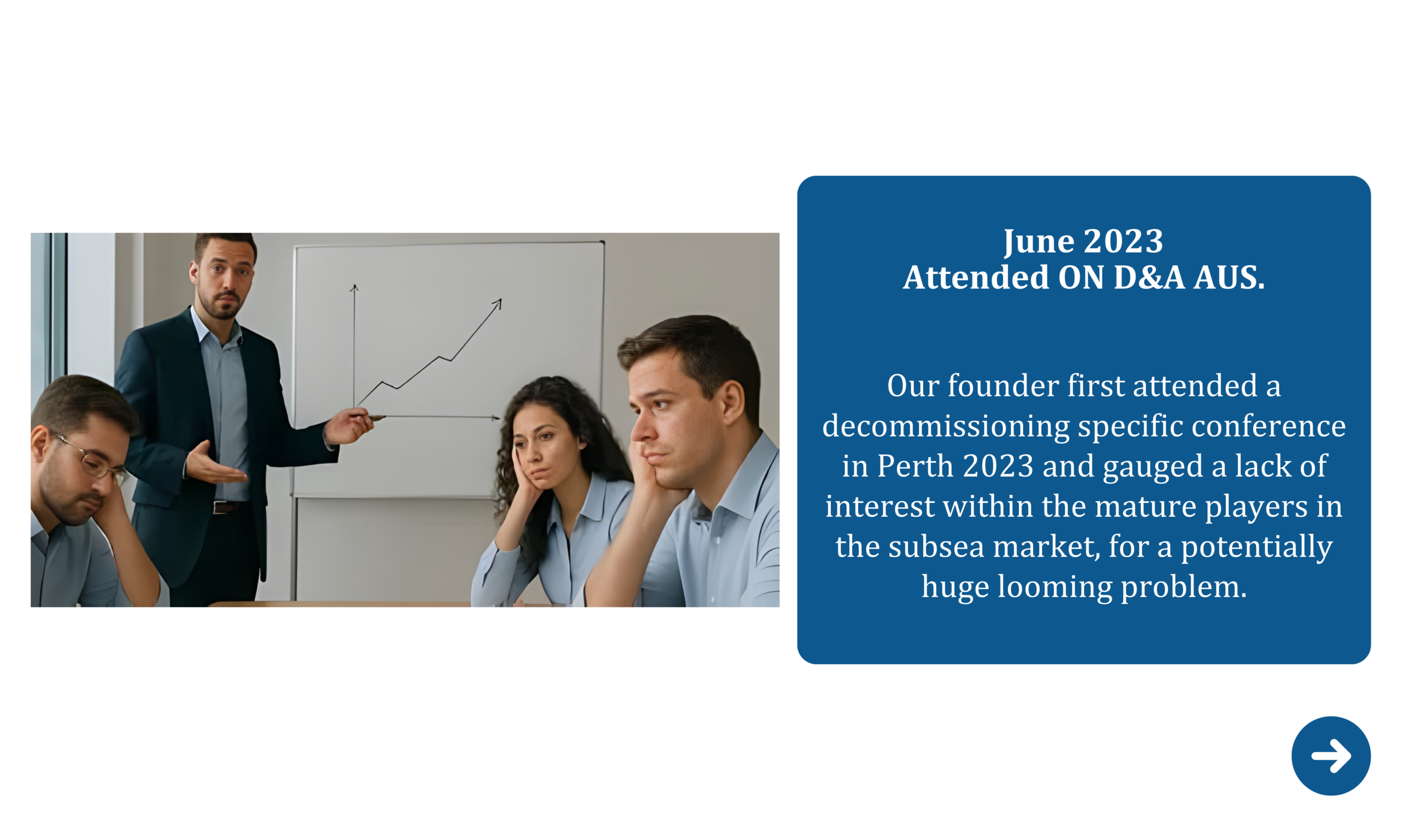 June 2023
Attended ON D&A AUS.

Our founder first attended a decommissioning specific conference in Perth 2023 and gauged a lack of interest within the mature players in the subsea market, for a potentially huge looming problem.